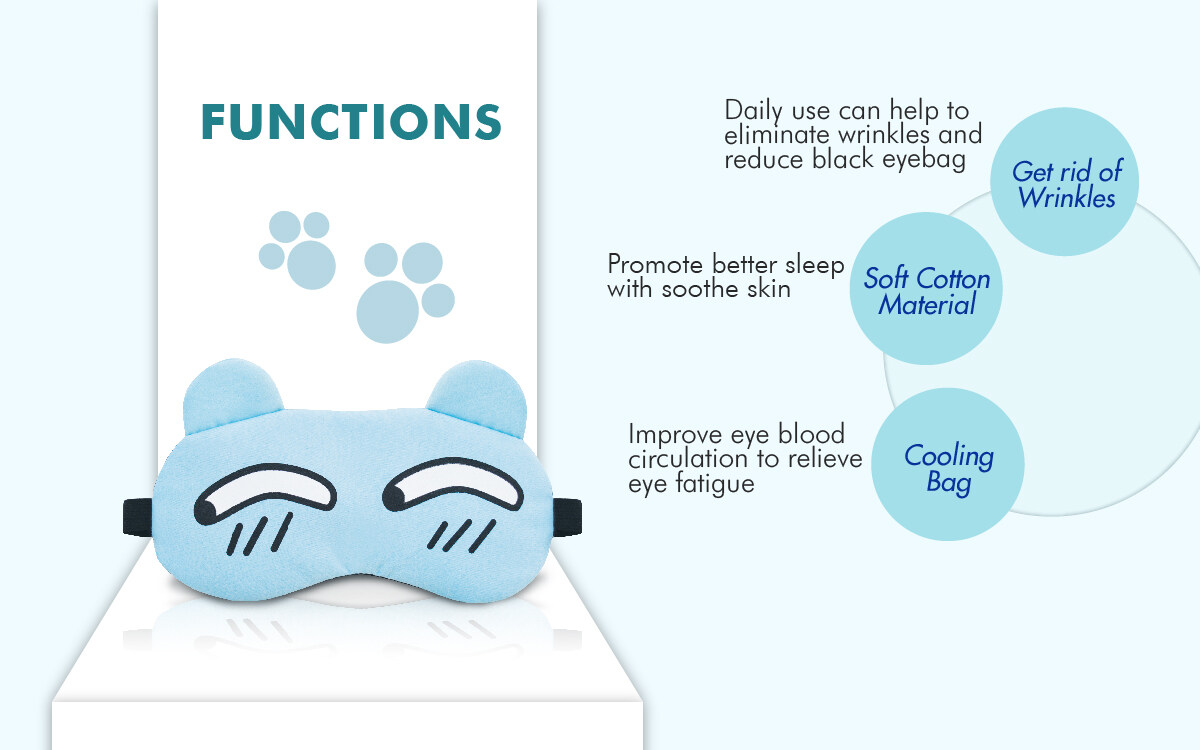 FUNCTIONS

Daily use can help to eliminate wrinkles and reduce black eyebag

Get rid of Wrinkles

Promote better sleep with soothe skin

Soft Cotton Material

Improve eye blood circulation to relieve eye fatigue

Cooling Bag